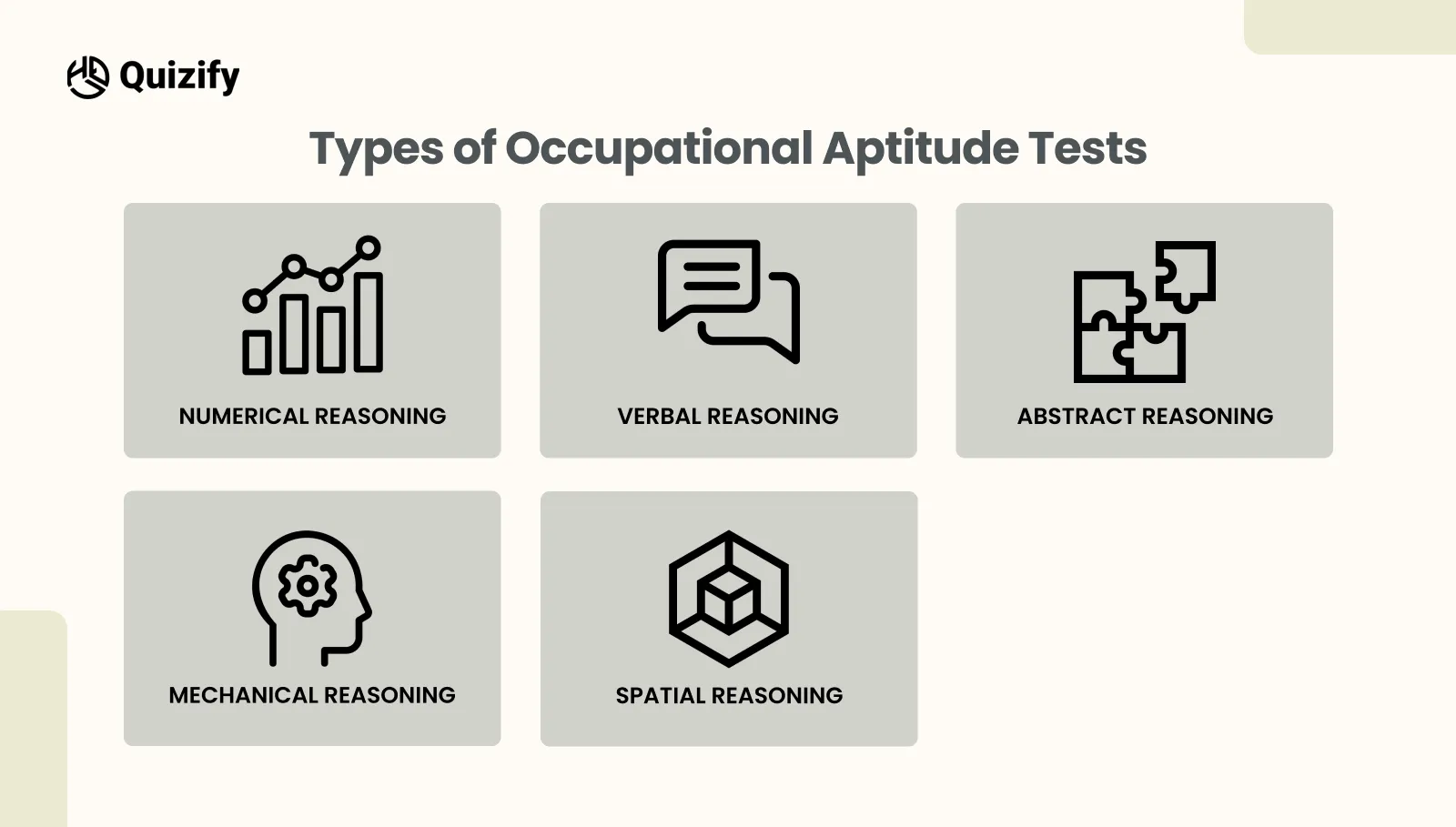 Quizify

Types of Occupational Aptitude Tests

NUMERICAL REASONING

VERBAL REASONING

ABSTRACT REASONING

MECHANICAL REASONING

SPATIAL REASONING